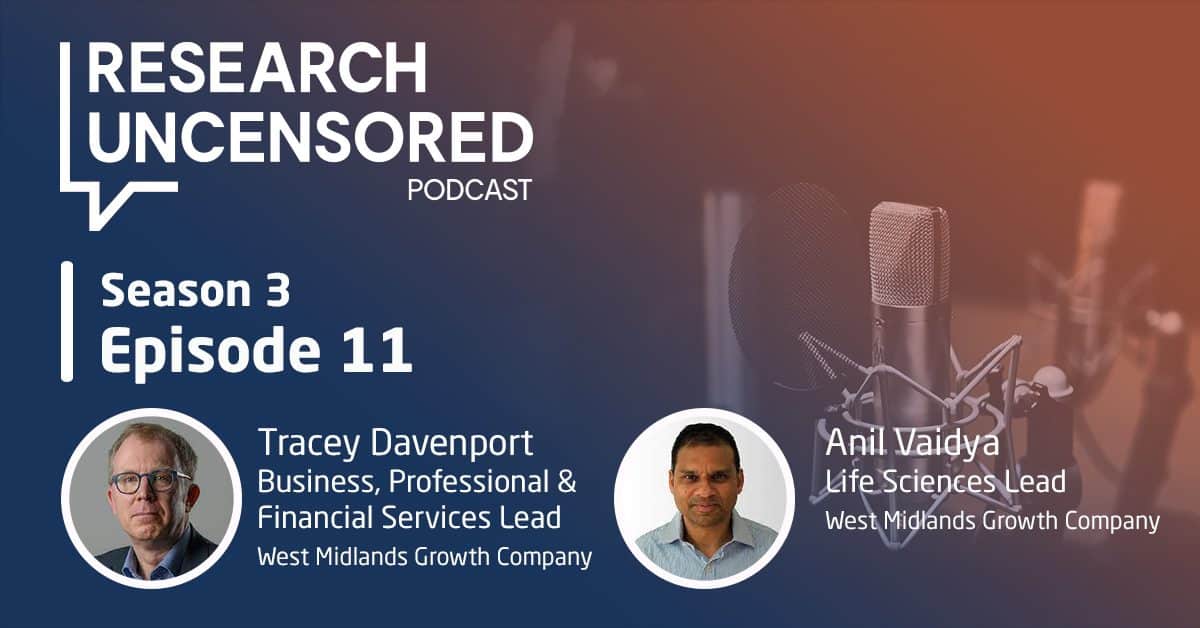 RESEARCH UNCENSORED
PODCAST

Season 3
Episode 11

Tracey Davenport
Business, Professional & Financial Services Lead
West Midlands Growth Company

Anil Vaidya
Life Sciences Lead
West Midlands Growth Company